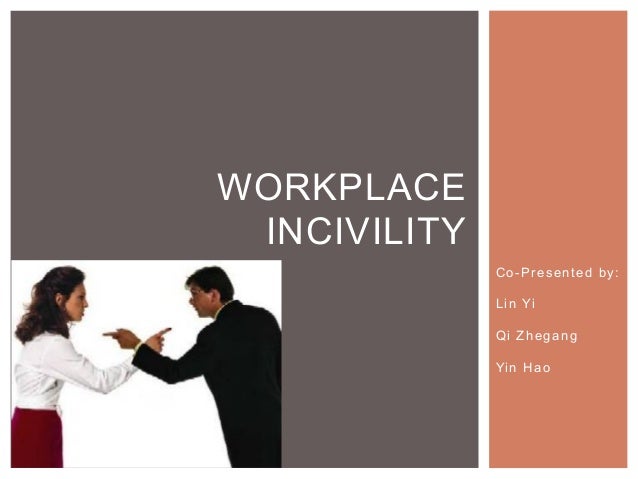 WORKPLACE INCIVILITY

Co-Presented by:

Lin Yi

Qi Zhegang

Yin Hao